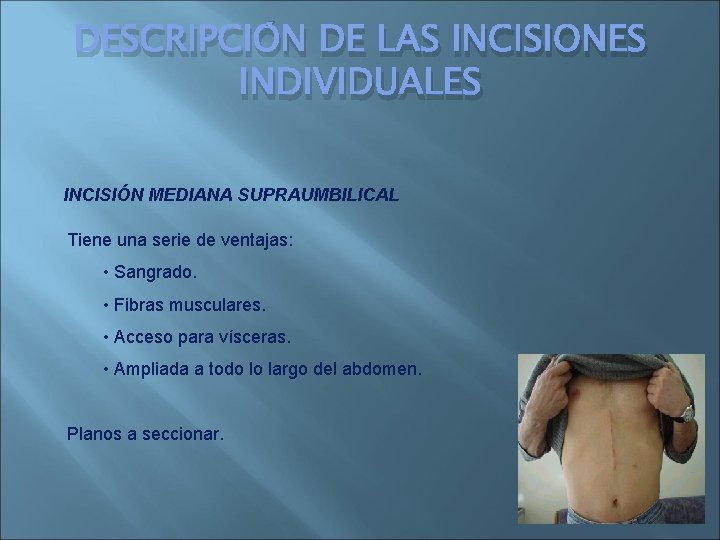 DESCRIPCIÓN DE LAS INCISIONES INDIVIDUALES

INCISIÓN MEDIANA SUPRAUMBILICAL

Tiene una serie de ventajas:

• Sangrado.

• Fibras musculares.

• Acceso para vísceras.

• Ampliada a todo lo largo del abdomen.

Planos a seccionar.